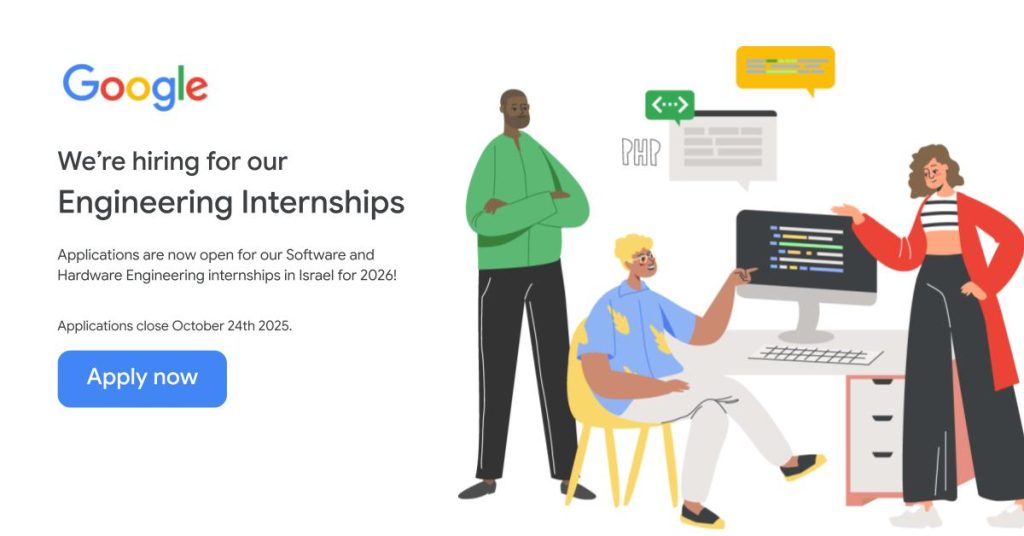 Google

We're hiring for our
Engineering Internships

Applications are now open for our Software and Hardware Engineering internships in Israel for 2026!

Applications close October 24th 2025.

Apply now

<···>

PHP